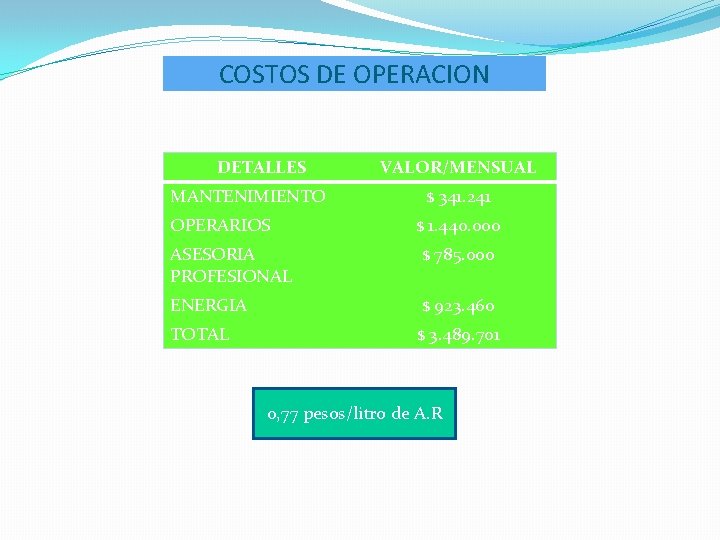 COSTOS DE OPERACION

| DETALLES | VALOR/MENSUAL |
|---|---|
| MANTENIMIENTO | $ 341.241 |
| OPERARIOS | $ 1.440.000 |
| ASESORIA PROFESIONAL | $ 785.000 |
| ENERGIA | $ 923.460 |
| TOTAL | $ 3.489.701 |

0,77 pesos/litro de A.R